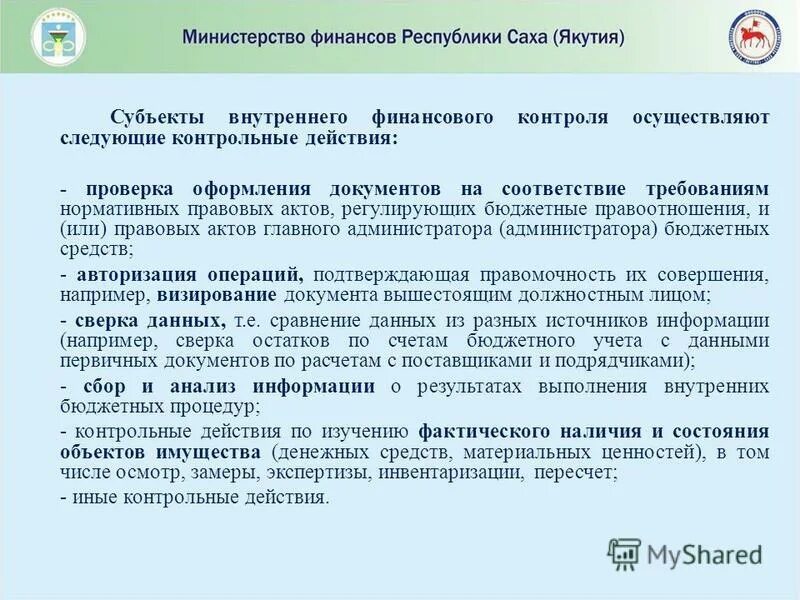 Министерство финансов Республики Саха (Якутия)

Субъекты внутреннего финансового контроля осуществляют следующие контрольные действия:

- проверка оформления документов на соответствие требованиям нормативных правовых актов, регулирующих бюджетные правоотношения, и (или) правовых актов главного администратора (администратора) бюджетных средств;

- авторизация операций, подтверждающая правомочность их совершения, например, визирование документа вышестоящим должностным лицом;

- сверка данных, т.е. сравнение данных из разных источников информации (например, сверка остатков по счетам бюджетного учета с данными первичных документов по расчетам с поставщиками и подрядчиками);

- сбор и анализ информации о результатах выполнения внутренних бюджетных процедур;

- контрольные действия по изучению фактического наличия и состояния объектов имущества (денежных средств, материальных ценностей), в том числе осмотр, замеры, экспертизы, инвентаризации, пересчет;

- иные контрольные действия.

MyShared